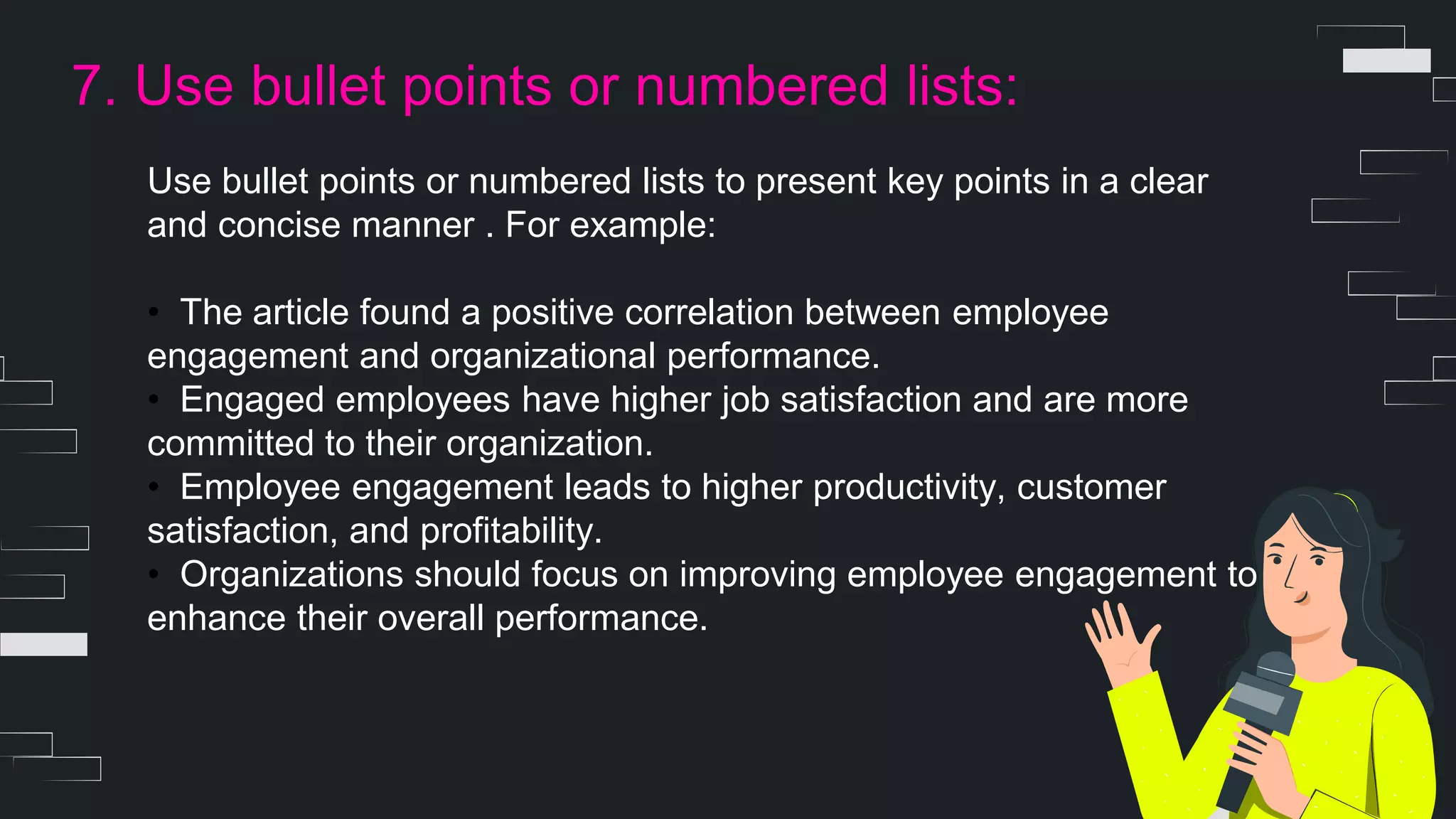 7. Use bullet points or numbered lists:

Use bullet points or numbered lists to present key points in a clear and concise manner . For example:

• The article found a positive correlation between employee engagement and organizational performance.
• Engaged employees have higher job satisfaction and are more committed to their organization.
• Employee engagement leads to higher productivity, customer satisfaction, and profitability.
• Organizations should focus on improving employee engagement to enhance their overall performance.